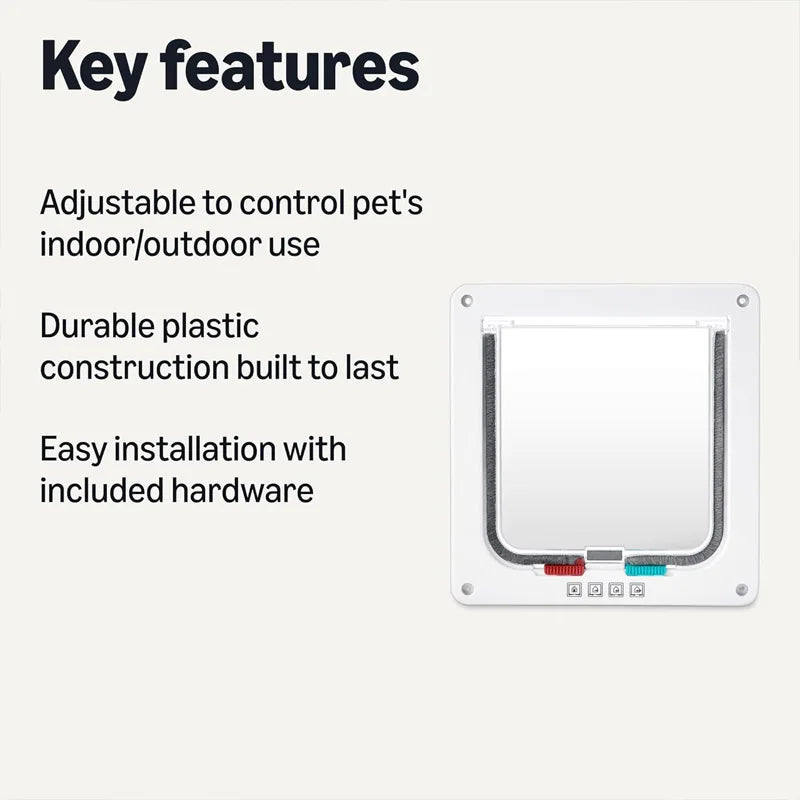 Key features

Adjustable to control pet's indoor/outdoor use

Durable plastic construction built to last

Easy installation with included hardware